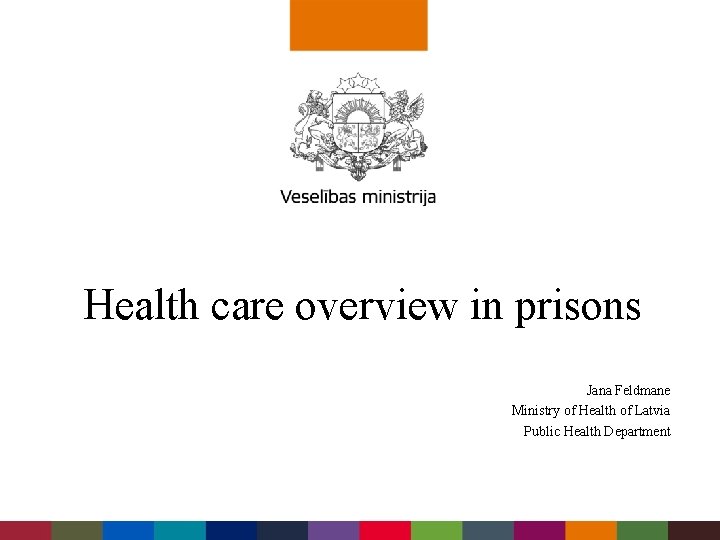 Veselības ministrija

Health care overview in prisons

Jana Feldmane
Ministry of Health of Latvia
Public Health Department